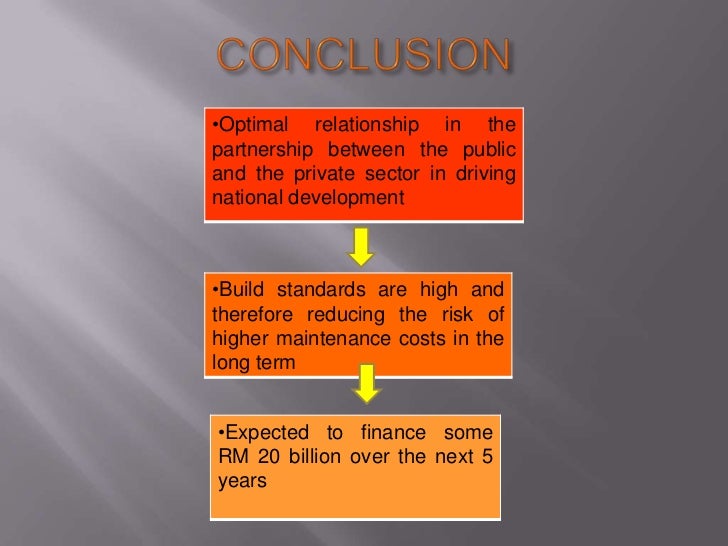 CONCLUSION

•Optimal relationship in the partnership between the public and the private sector in driving national development

•Build standards are high and therefore reducing the risk of higher maintenance costs in the long term

•Expected to finance some RM 20 billion over the next 5 years